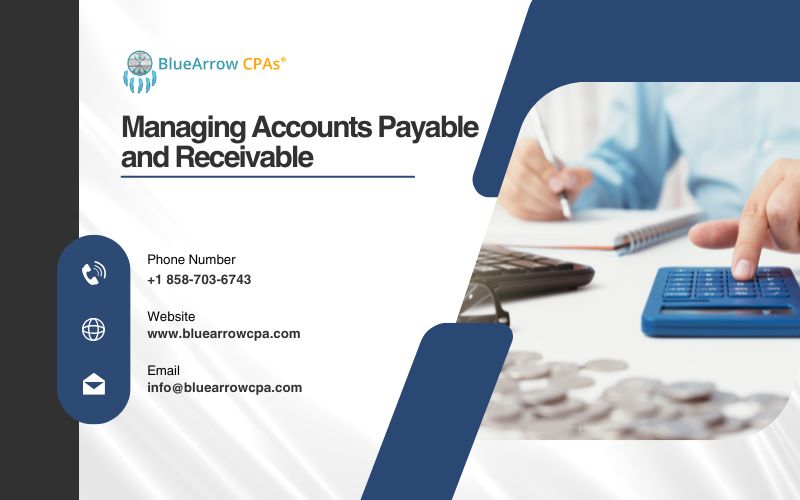 BlueArrow CPAs®

Managing Accounts Payable and Receivable

Phone Number
+1 858-703-6743

Website
www.bluearrowcpa.com

Email
info@bluearrowcpa.com